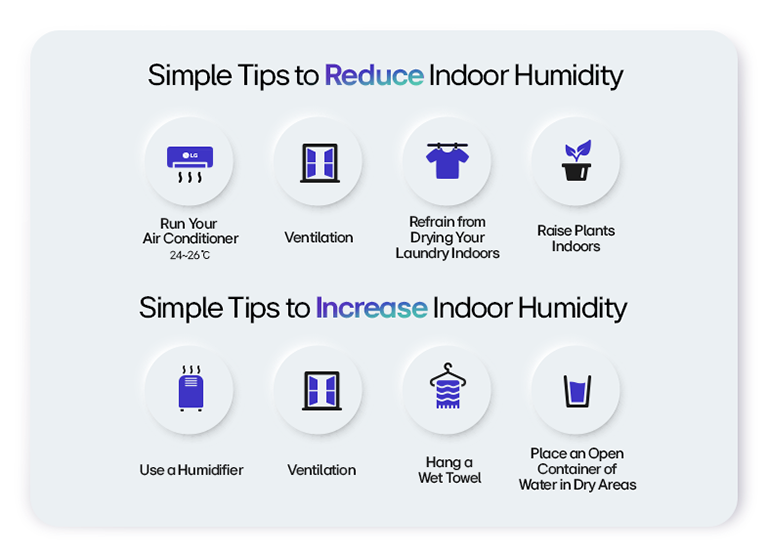 Simple Tips to Reduce Indoor Humidity

LG

Run Your Air Conditioner
24~26℃

Ventilation

Refrain from Drying Your Laundry Indoors

Raise Plants Indoors

Simple Tips to Increase Indoor Humidity

Use a Humidifier

Ventilation

Hang a Wet Towel

Place an Open Container of Water in Dry Areas